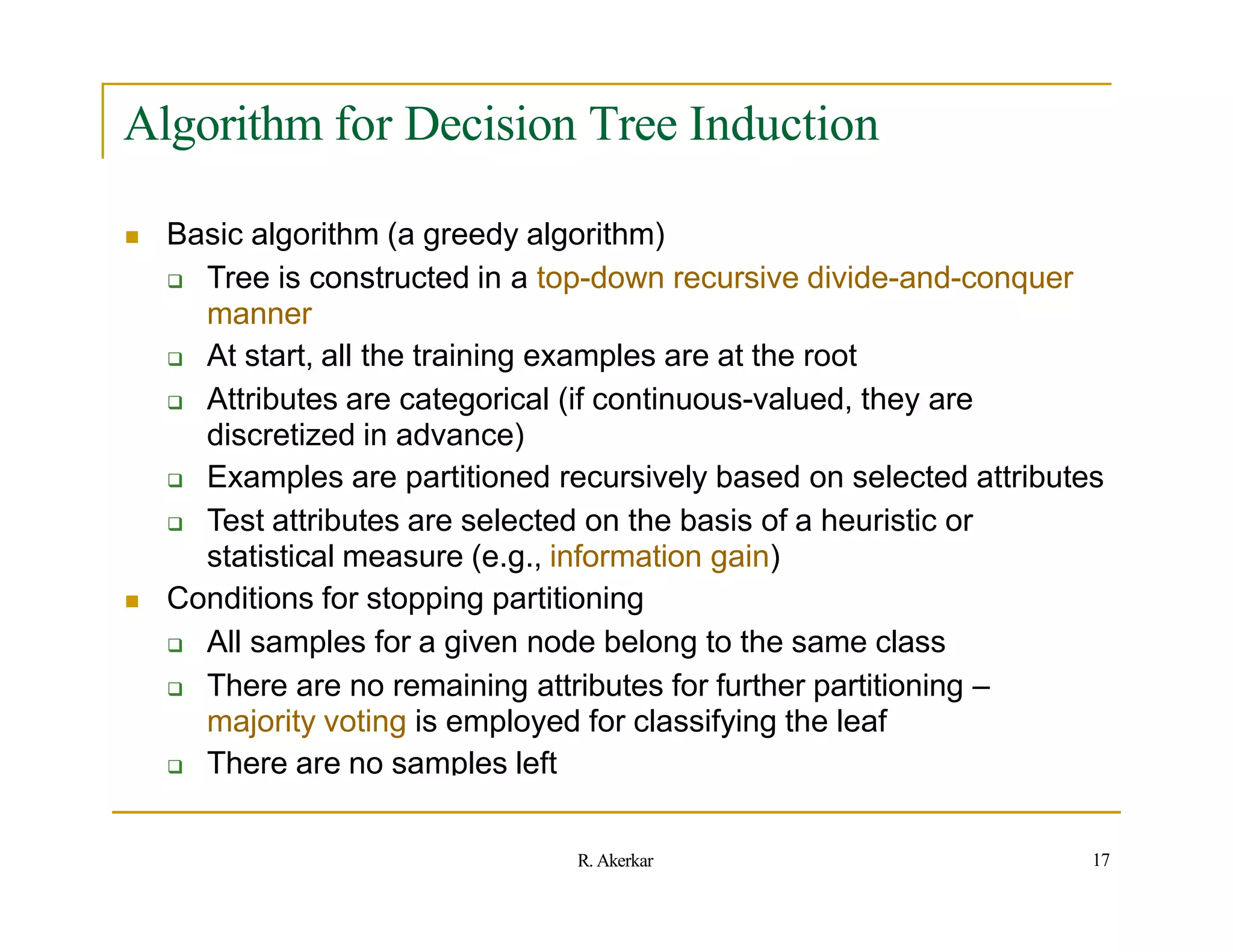 Algorithm for Decision Tree Induction

- Basic algorithm (a greedy algorithm)
  - Tree is constructed in a top-down recursive divide-and-conquer manner
  - At start, all the training examples are at the root
  - Attributes are categorical (if continuous-valued, they are discretized in advance)
  - Examples are partitioned recursively based on selected attributes
  - Test attributes are selected on the basis of a heuristic or statistical measure (e.g., information gain)
- Conditions for stopping partitioning
  - All samples for a given node belong to the same class
  - There are no remaining attributes for further partitioning – majority voting is employed for classifying the leaf
  - There are no samples left

R. Akerkar

17